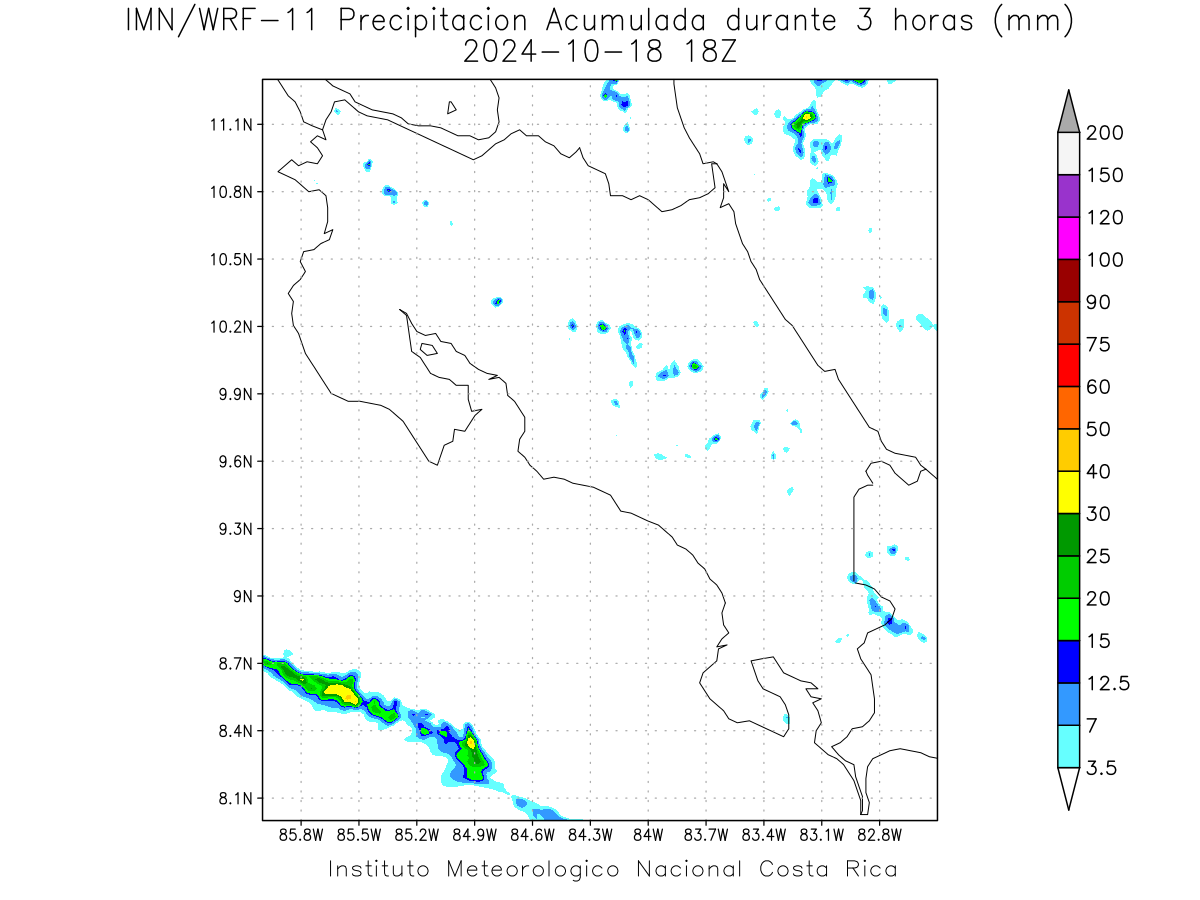 IMN/WRF-11 Precipitacion Acumulada durante 3 horas (mm)
2024-10-18 18Z

11.1N
10.8N
10.5N
10.2N
9.9N
9.6N
9.3N
9N
8.7N
8.4N
8.1N

85.8W 85.5W 85.2W 84.9W 84.6W 84.3W 84W 83.7W 83.4W 83.1W 82.8W

200
150
120
100
90
75
60
50
40
30
25
20
15
12.5
7
3.5

Instituto Meteorologico Nacional Costa Rica